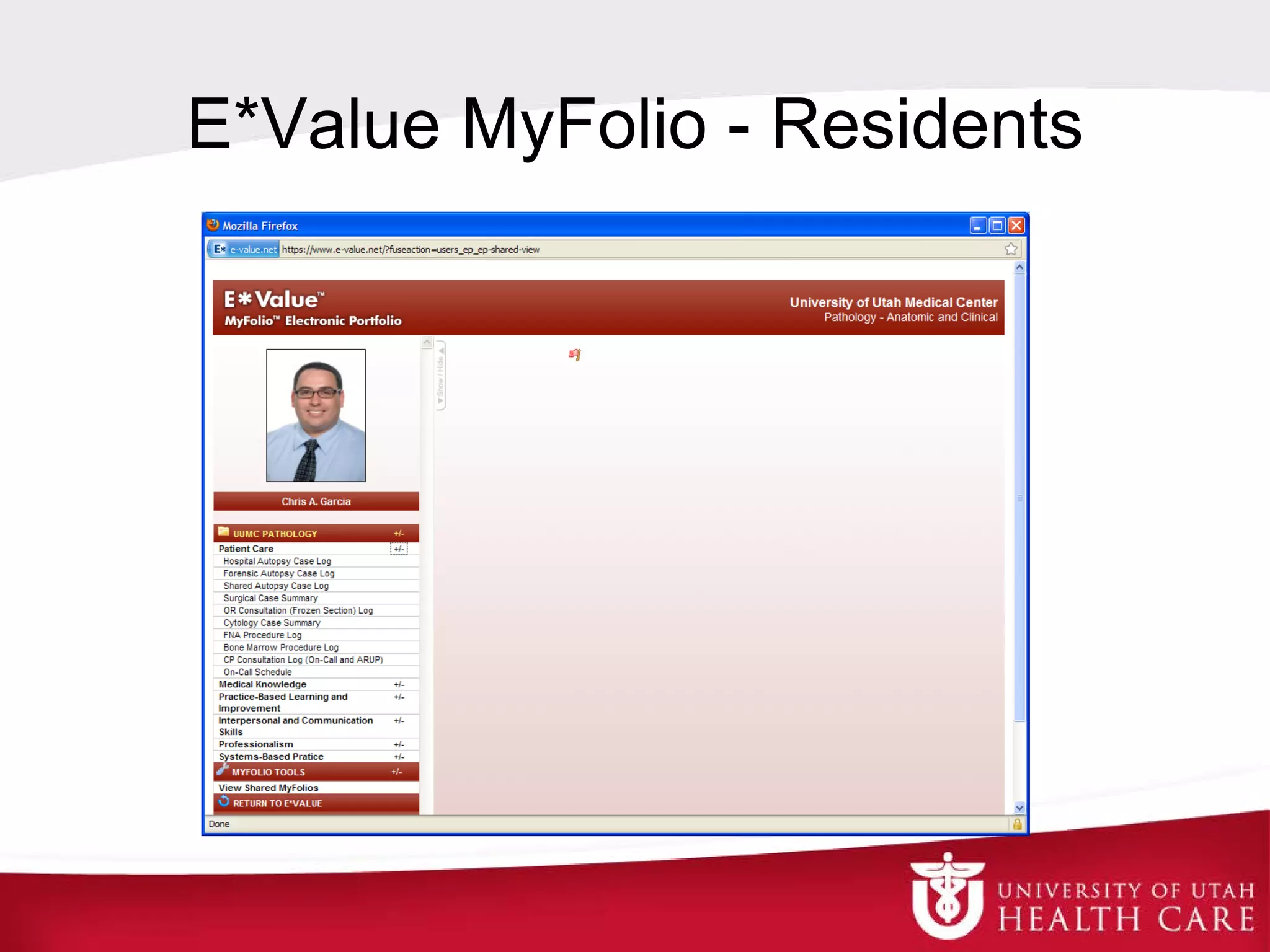 E*Value MyFolio - Residents

Mozilla Firefox

E* e-value.net https://www.e-value.net/?fuseaction=users_ep_ep-shared-view

E*Value™
MyFolio™ Electronic Portfolio

University of Utah Medical Center
Pathology - Anatomic and Clinical

Show / Hide

Chris A. Garcia

UUMC PATHOLOGY +/-
Patient Care +/-
Hospital Autopsy Case Log
Forensic Autopsy Case Log
Shared Autopsy Case Log
Surgical Case Summary
OR Consultation (Frozen Section) Log
Cytology Case Summary
FNA Procedure Log
Bone Marrow Procedure Log
CP Consultation Log (On-Call and ARUP)
On-Call Schedule
Medical Knowledge +/-
Practice-Based Learning and Improvement +/-
Interpersonal and Communication Skills +/-
Professionalism +/-
Systems-Based Pratice +/-
MYFOLIO TOOLS +/-
View Shared MyFolios
RETURN TO E*VALUE

Done

UNIVERSITY OF UTAH
HEALTH CARE